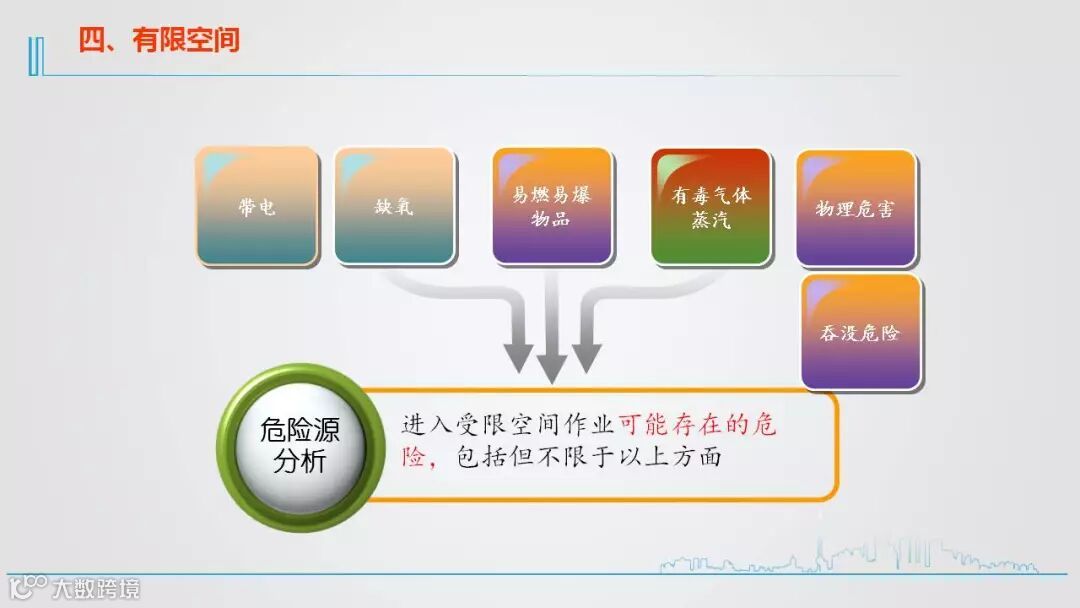 四、有限空间

带电

缺氧

易燃易爆物品

有毒气体蒸汽

物理危害

吞没危险

危险源分析

进入受限空间作业可能存在的危险，包括但不限于以上方面

大数跨境